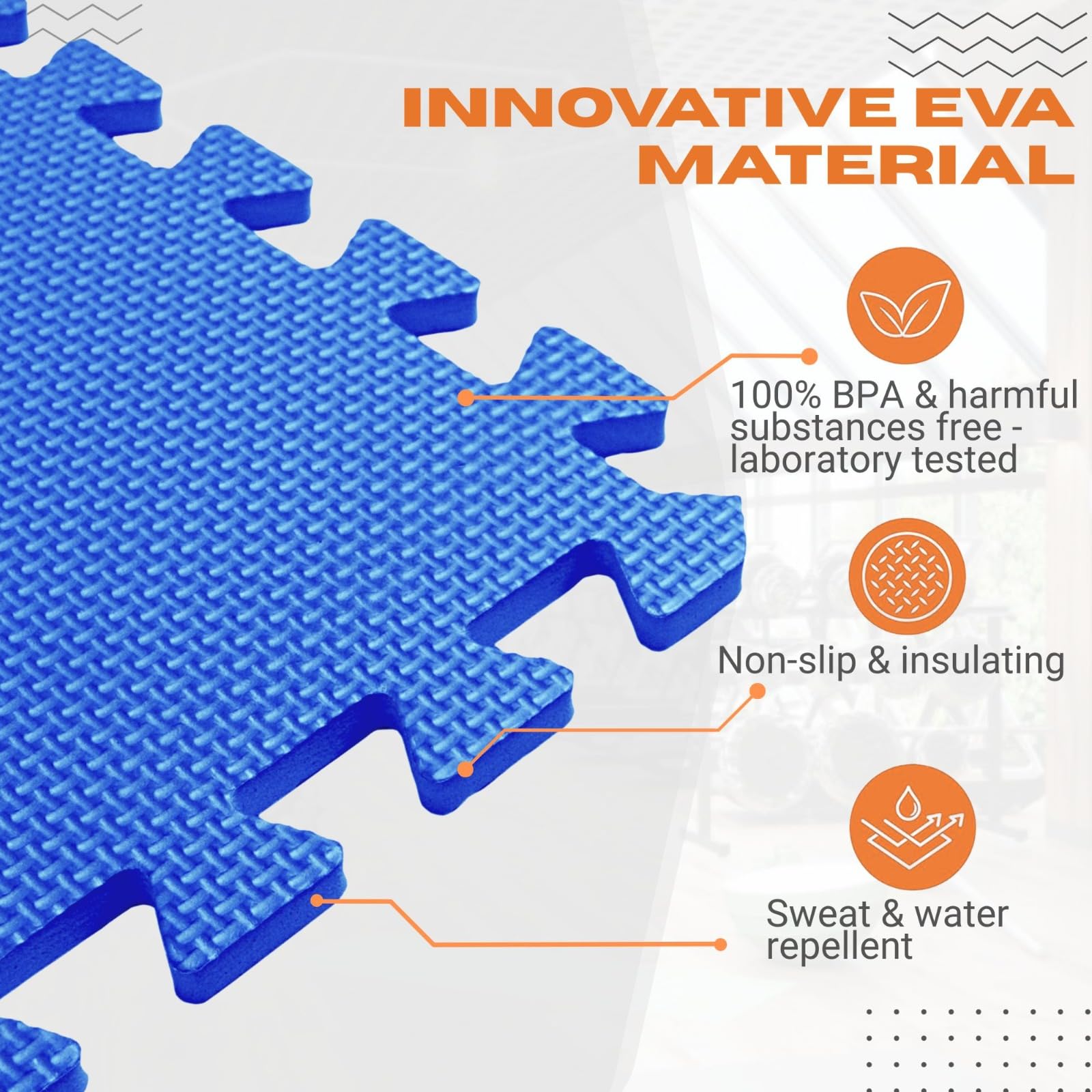 INNOVATIVE EVA MATERIAL

100% BPA & harmful substances free - laboratory tested

Non-slip & insulating

Sweat & water repellent